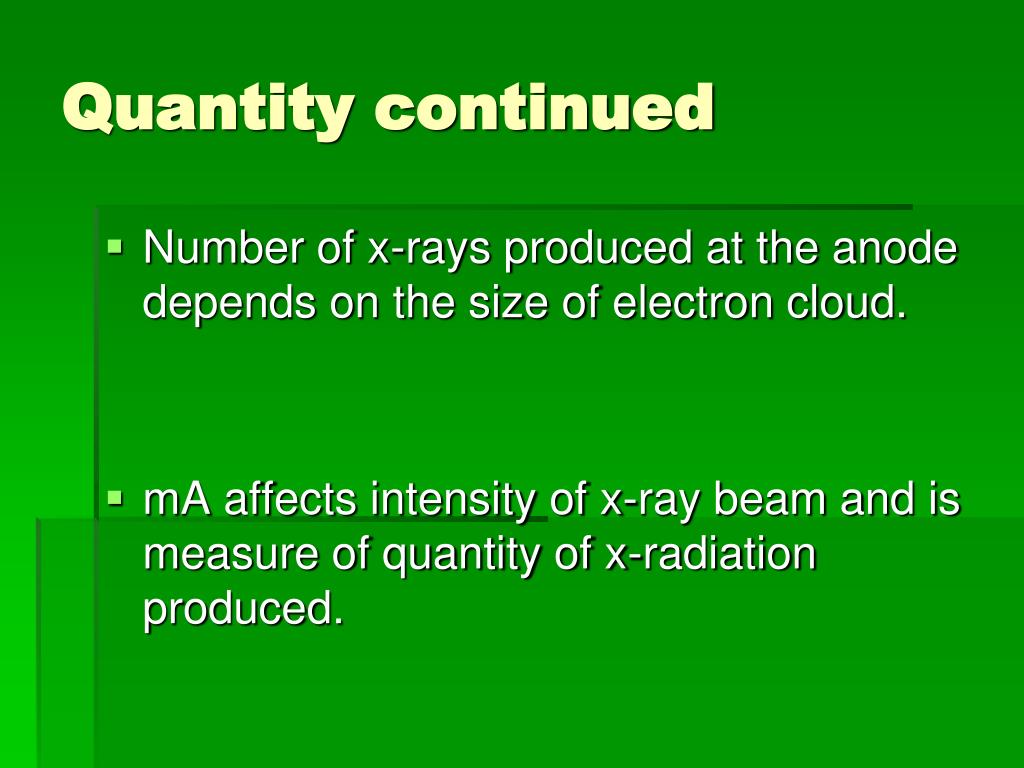 Quantity continued

▪ Number of x-rays produced at the anode depends on the size of electron cloud.

▪ mA affects intensity of x-ray beam and is measure of quantity of x-radiation produced.